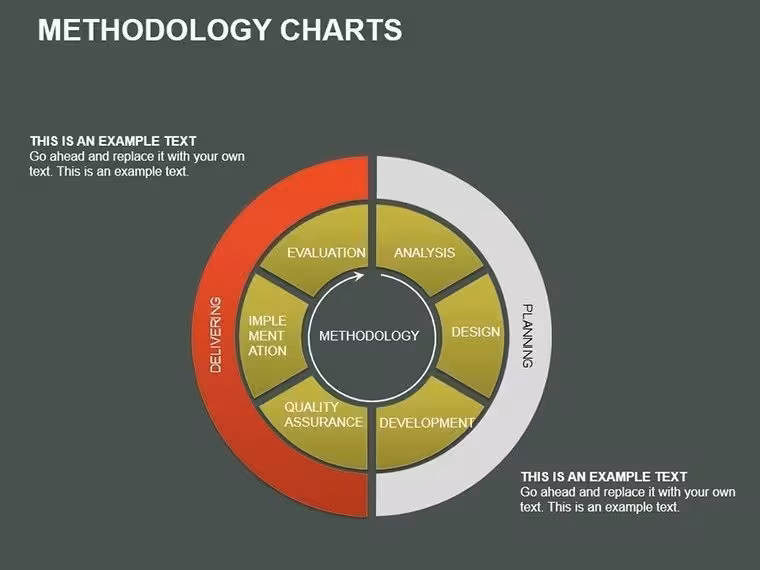 METHODOLOGY CHARTS

THIS IS AN EXAMPLE TEXT
Go ahead and replace it with your own text. This is an example text.

DELIVERING

EVALUATION

ANALYSIS

IMPLE
MENT
ATION

METHODOLOGY

DESIGN

QUALITY
ASSURANCE

DEVELOPMENT

PLANNING

THIS IS AN EXAMPLE TEXT
Go ahead and replace it with your own text. This is an example text.